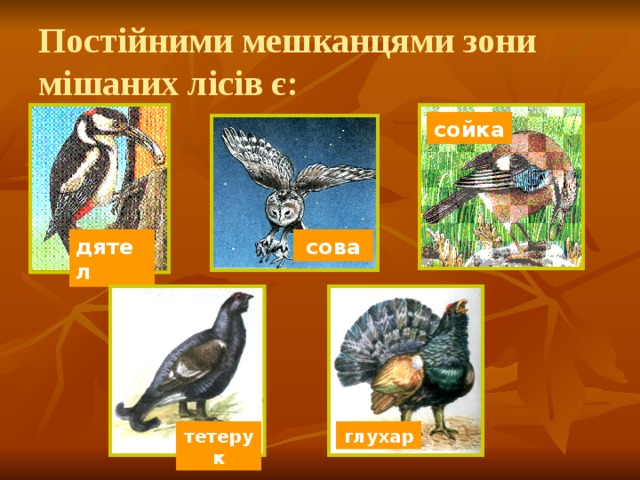 Постійними мешканцями зони мішаних лісів є:

дятел

сова

сойка

тетерук

глухар